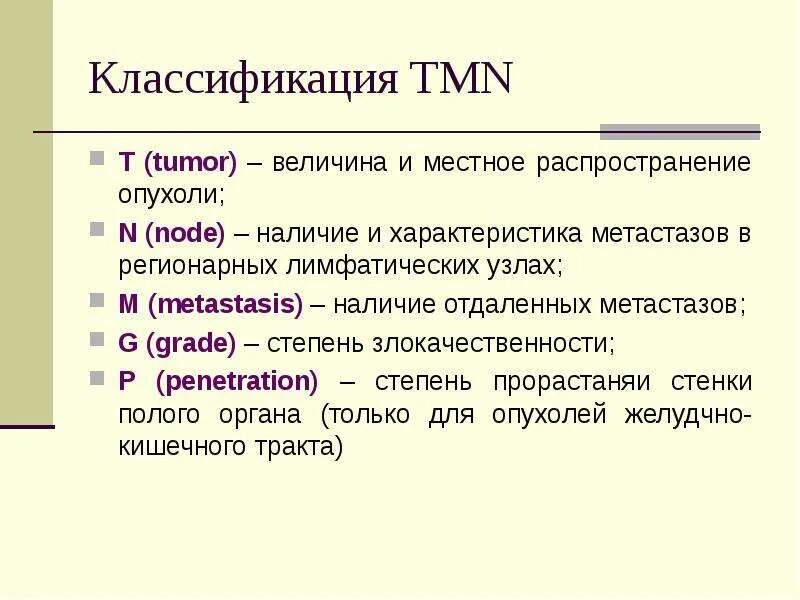 Классификация TMN

T (tumor) – величина и местное распространение опухоли;

N (node) – наличие и характеристика метастазов в регионарных лимфатических узлах;

M (metastasis) – наличие отдаленных метастазов;

G (grade) – степень злокачественности;

P (penetration) – степень прорастаняи стенки полого органа (только для опухолей желудчно-кишечного тракта)